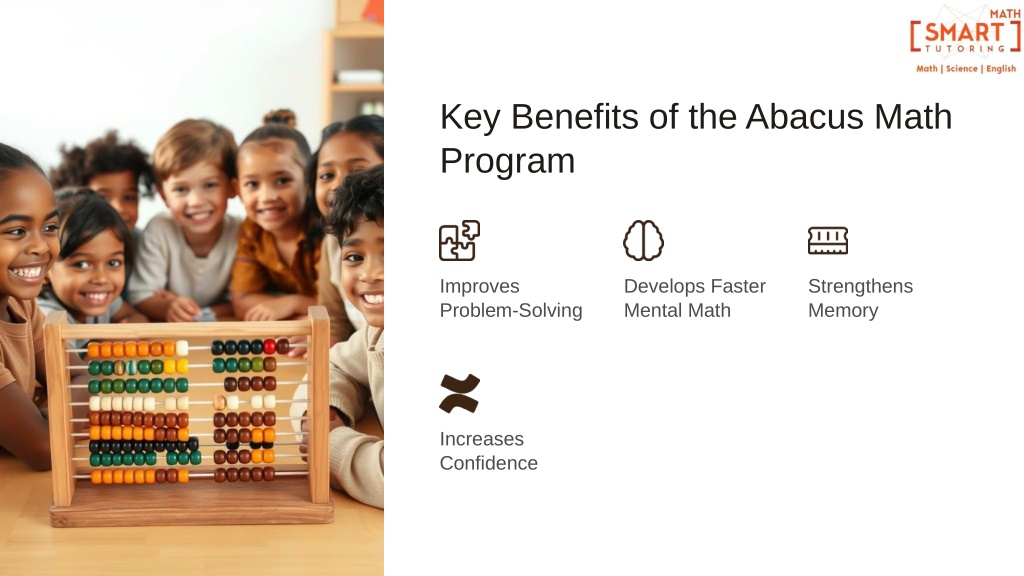 MATH
SMART
TUTORING
Math | Science | English

Key Benefits of the Abacus Math Program

Improves Problem-Solving

Develops Faster Mental Math

Strengthens Memory

Increases Confidence